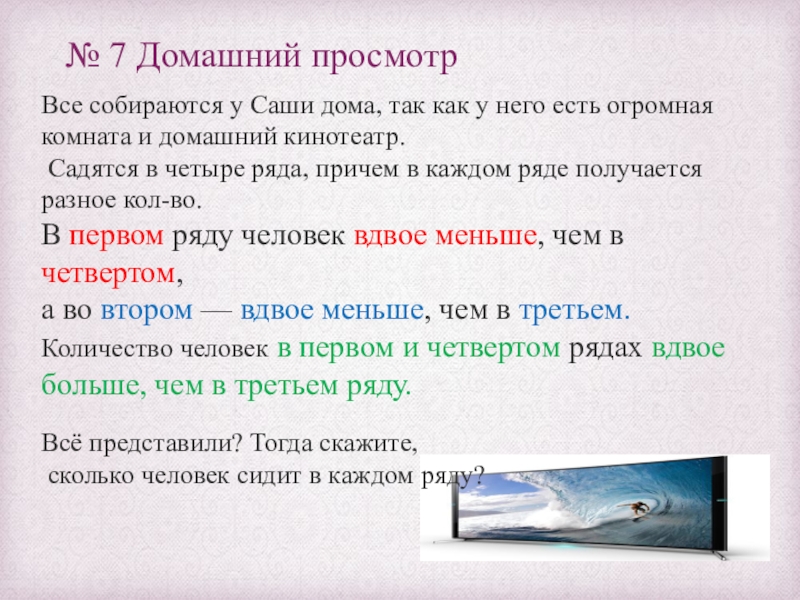 № 7 Домашний просмотр

Все собираются у Саши дома, так как у него есть огромная комната и домашний кинотеатр.
Садятся в четыре ряда, причем в каждом ряде получается разное кол-во.
В первом ряду человек вдвое меньше, чем в четвертом,
а во втором — вдвое меньше, чем в третьем.
Количество человек в первом и четвертом рядах вдвое больше, чем в третьем ряду.

Всё представили? Тогда скажите,
сколько человек сидит в каждом ряду?